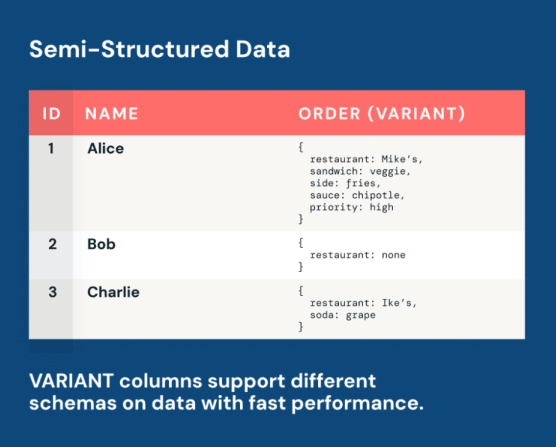 Semi-Structured Data

| ID | NAME | ORDER (VARIANT) |
|---|---|---|
| 1 | Alice | { restaurant: Mike's, sandwich: veggie, side: fries, sauce: chipotle, priority: high } |
| 2 | Bob | { restaurant: none } |
| 3 | Charlie | { restaurant: Ike's, soda: grape } |

VARIANT columns support different schemas on data with fast performance.